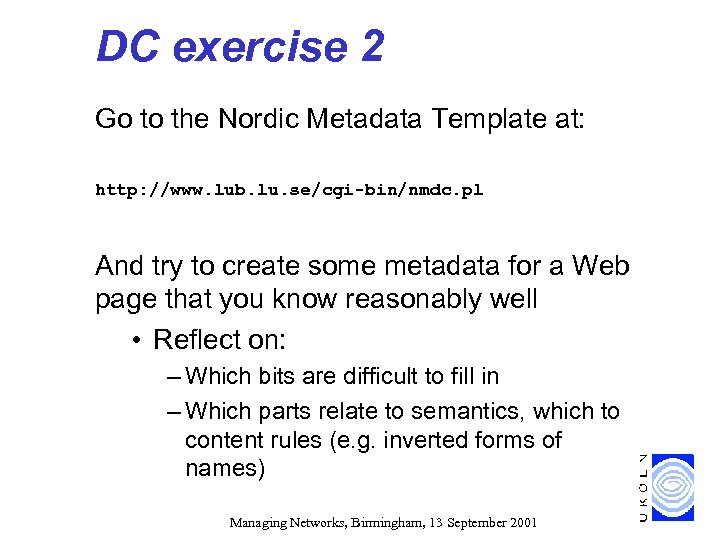 DC exercise 2

Go to the Nordic Metadata Template at:

http://www.lub.lu.se/cgi-bin/nmdc.pl

And try to create some metadata for a Web page that you know reasonably well

• Reflect on:
– Which bits are difficult to fill in
– Which parts relate to semantics, which to content rules (e.g. inverted forms of names)

UKOLN

Managing Networks, Birmingham, 13 September 2001